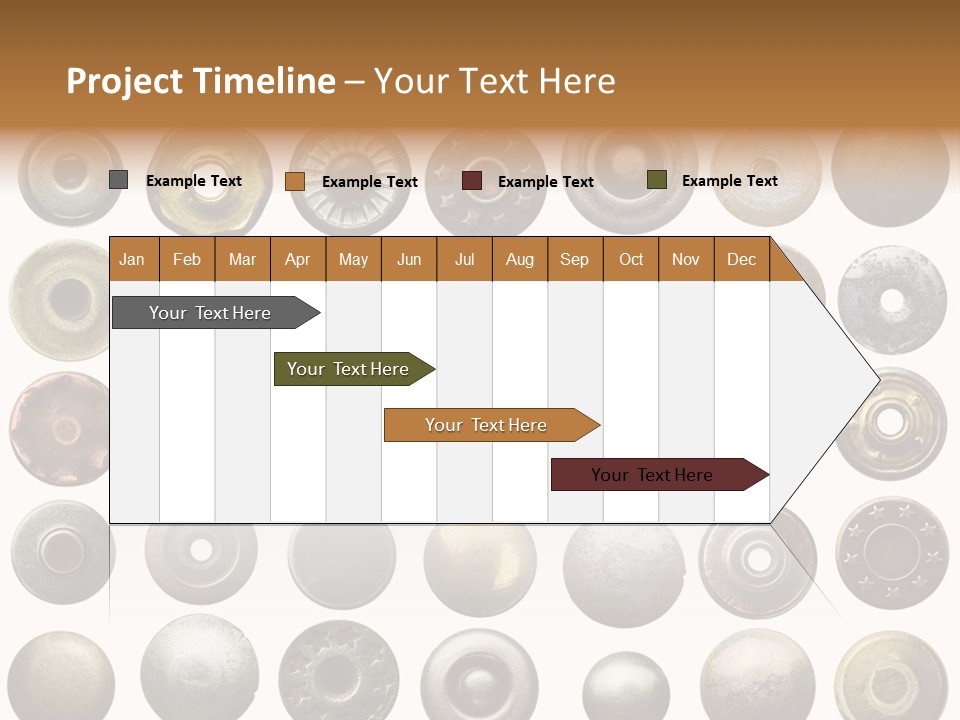 Project Timeline – Your Text Here

Example Text
Example Text
Example Text
Example Text

| Jan | Feb | Mar | Apr | May | Jun | Jul | Aug | Sep | Oct | Nov | Dec |
|---|---|---|---|---|---|---|---|---|---|---|---|

Your Text Here

Your Text Here

Your Text Here

Your Text Here